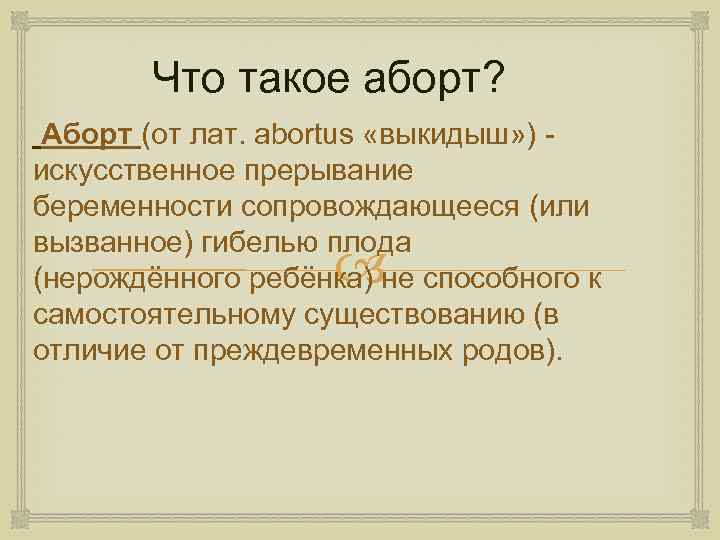 Что такое аборт?

Аборт (от лат. abortus «выкидыш») - искусственное прерывание беременности сопровождающееся (или вызванное) гибелью плода (нерождённого ребёнка) не способного к самостоятельному существованию (в отличие от преждевременных родов).